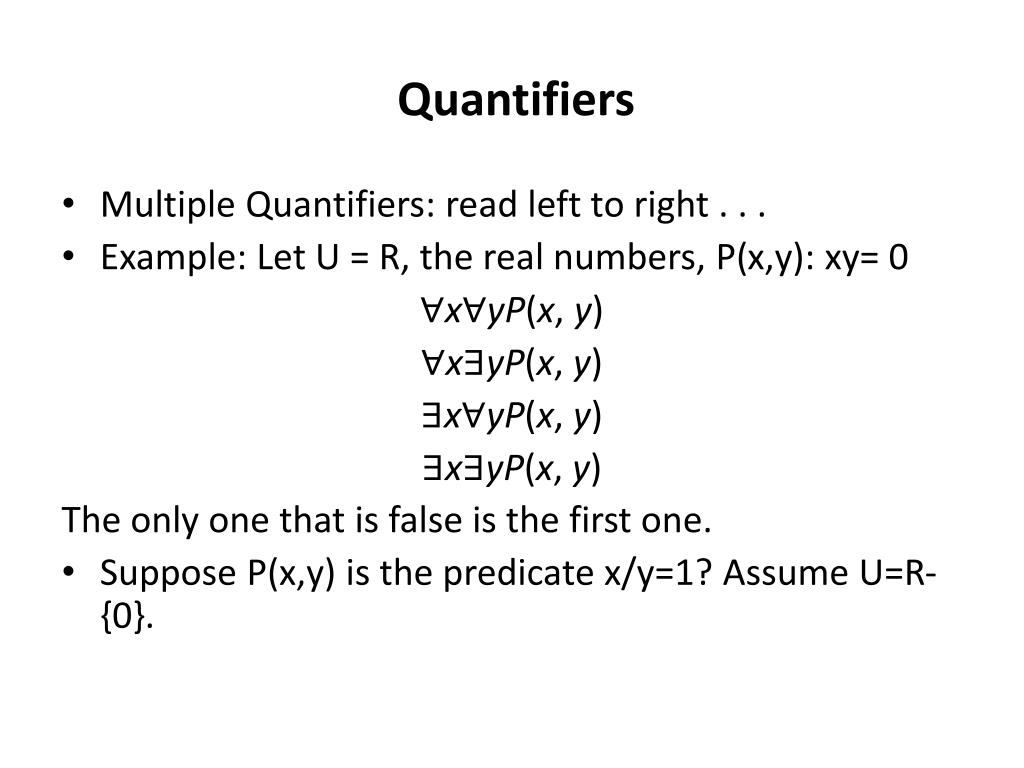 Quantifiers

• Multiple Quantifiers: read left to right . . .
• Example: Let U = R, the real numbers, P(x,y): xy= 0

$\forall x \forall y P(x, y)$

$\forall x \exists y P(x, y)$

$\exists x \forall y P(x, y)$

$\exists x \exists y P(x, y)$

The only one that is false is the first one.

• Suppose P(x,y) is the predicate x/y=1? Assume U=R-{0}.